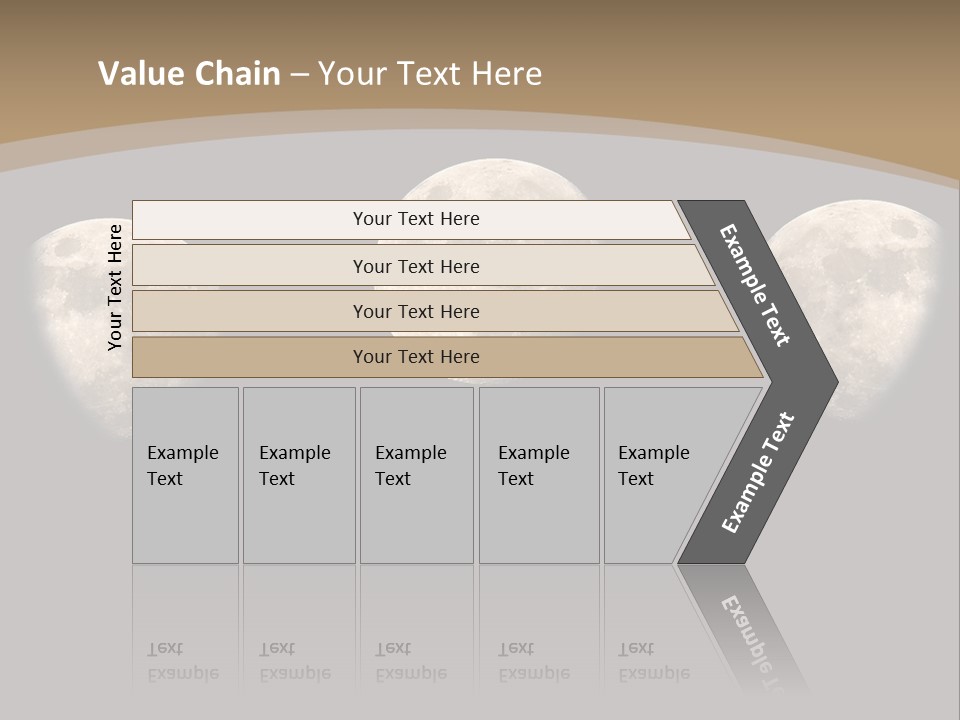 Value Chain – Your Text Here

Your Text Here

Your Text Here

Your Text Here

Your Text Here

Your Text Here

Example Text

Example Text

Example Text

Example Text

Example Text

Example Text

Example Text